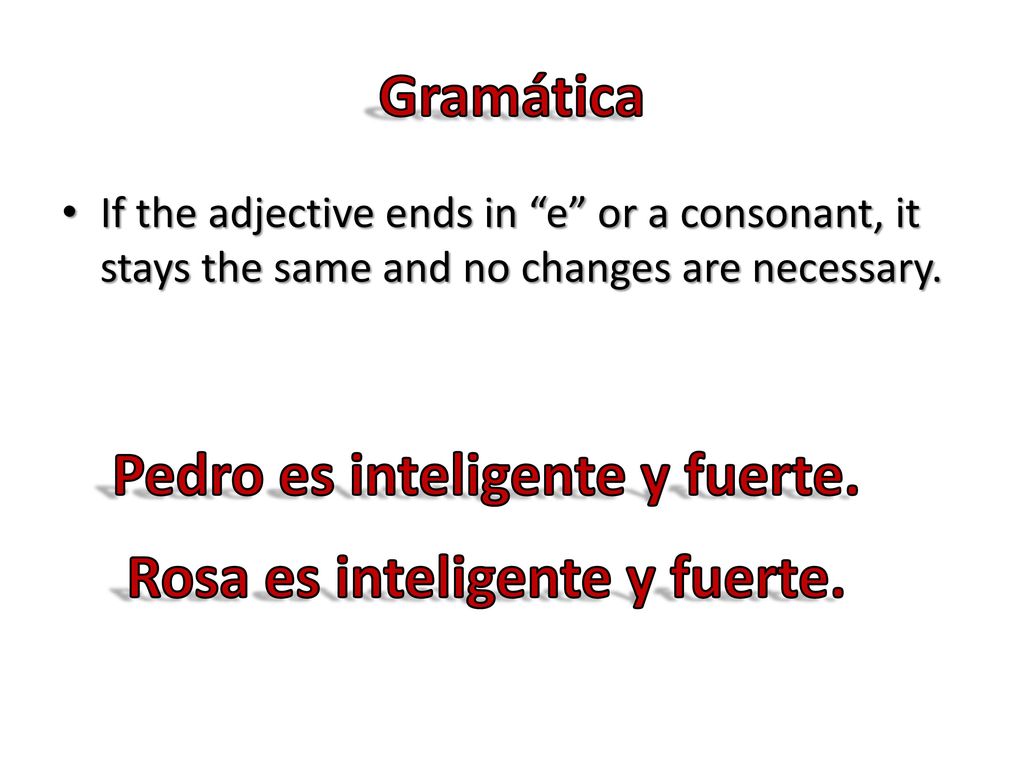 Gramática

• If the adjective ends in “e” or a consonant, it stays the same and no changes are necessary.

Pedro es inteligente y fuerte.
Rosa es inteligente y fuerte.